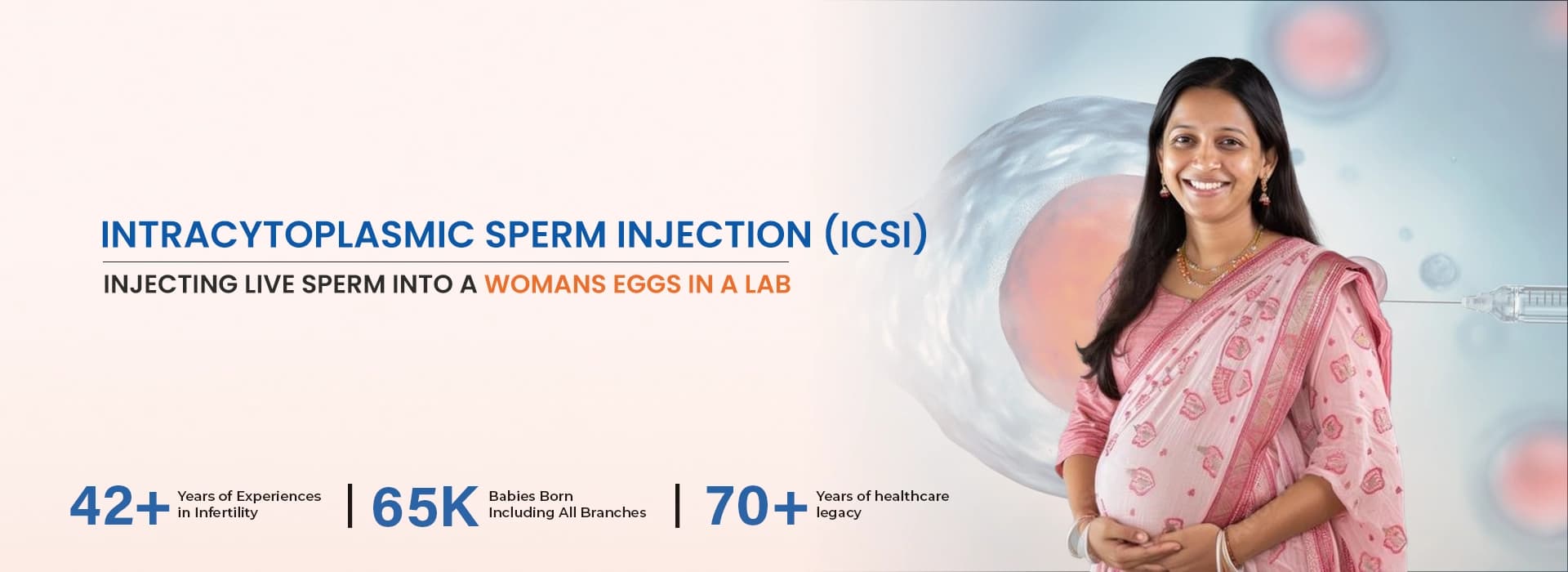 INTRACYTOPLASMIC SPERM INJECTION (ICSI)

INJECTING LIVE SPERM INTO A WOMANS EGGS IN A LAB

42+ Years of Experiences in Infertility | 65K Babies Born Including All Branches | 70+ Years of healthcare legacy